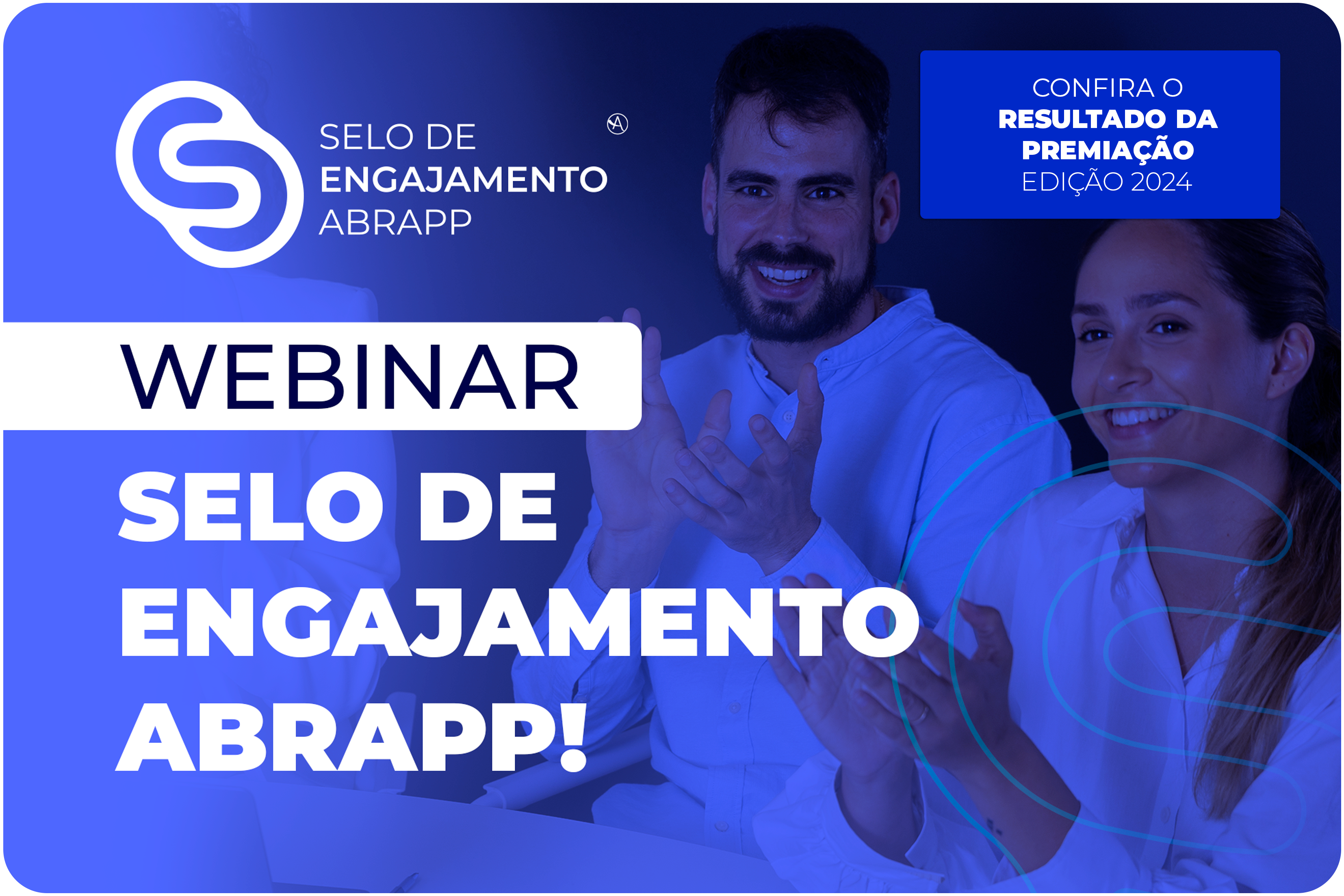 SELO DE ENGAJAMENTO ABRAPP

CONFIRA O RESULTADO DA PREMIAÇÃO EDIÇÃO 2024

WEBINAR

SELO DE ENGAJAMENTO ABRAPP!